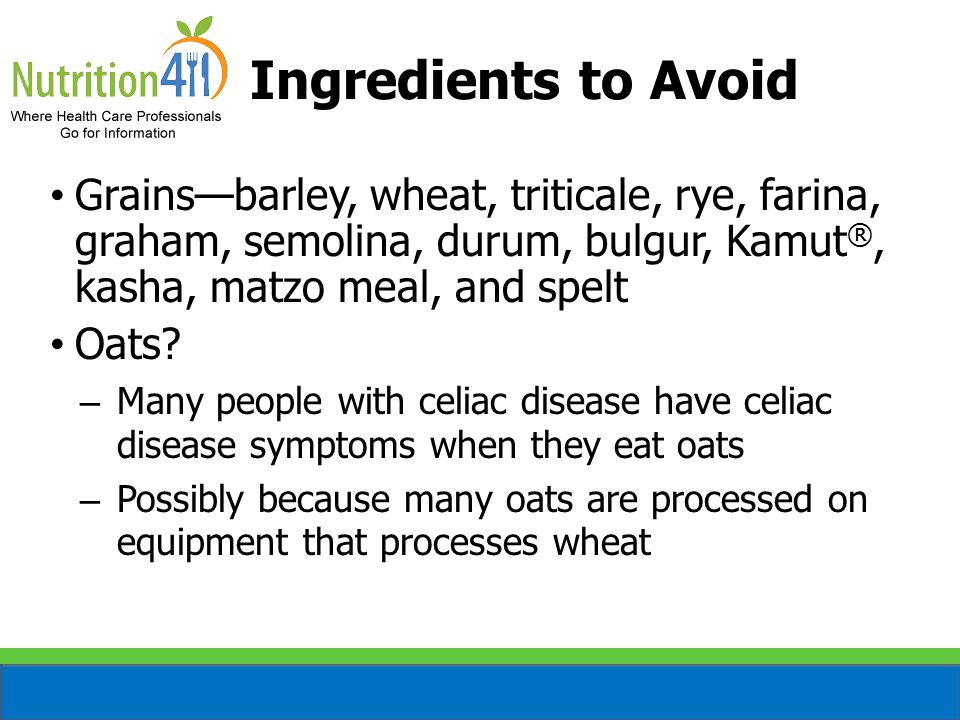 Nutrition411
Where Health Care Professionals Go for Information

Ingredients to Avoid

• Grains—barley, wheat, triticale, rye, farina, graham, semolina, durum, bulgur, Kamut®, kasha, matzo meal, and spelt
• Oats?
– Many people with celiac disease have celiac disease symptoms when they eat oats
– Possibly because many oats are processed on equipment that processes wheat